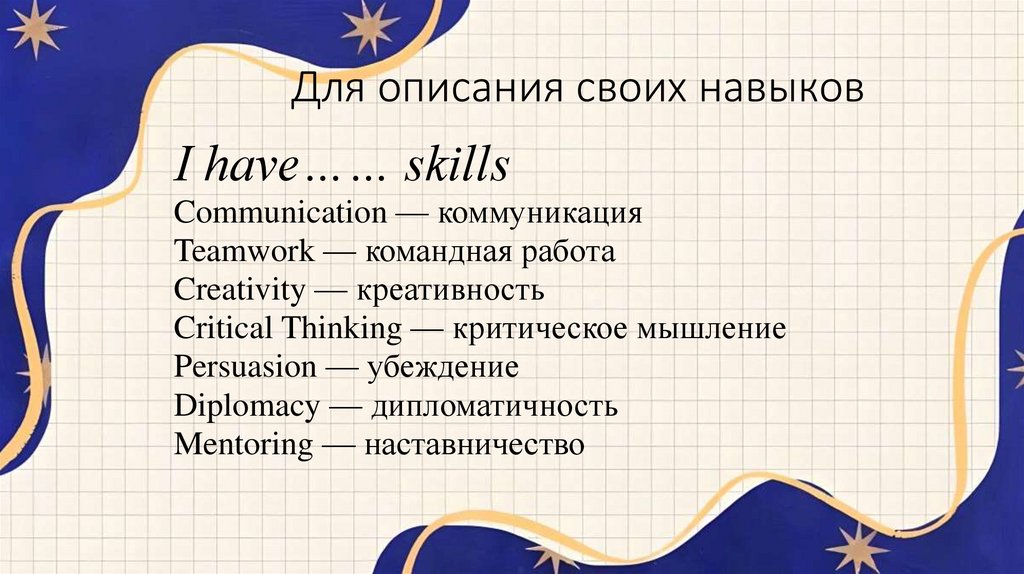 Для описания своих навыков

I have…… skills
Communication — коммуникация
Teamwork — командная работа
Creativity — креативность
Critical Thinking — критическое мышление
Persuasion — убеждение
Diplomacy — дипломатичность
Mentoring — наставничество